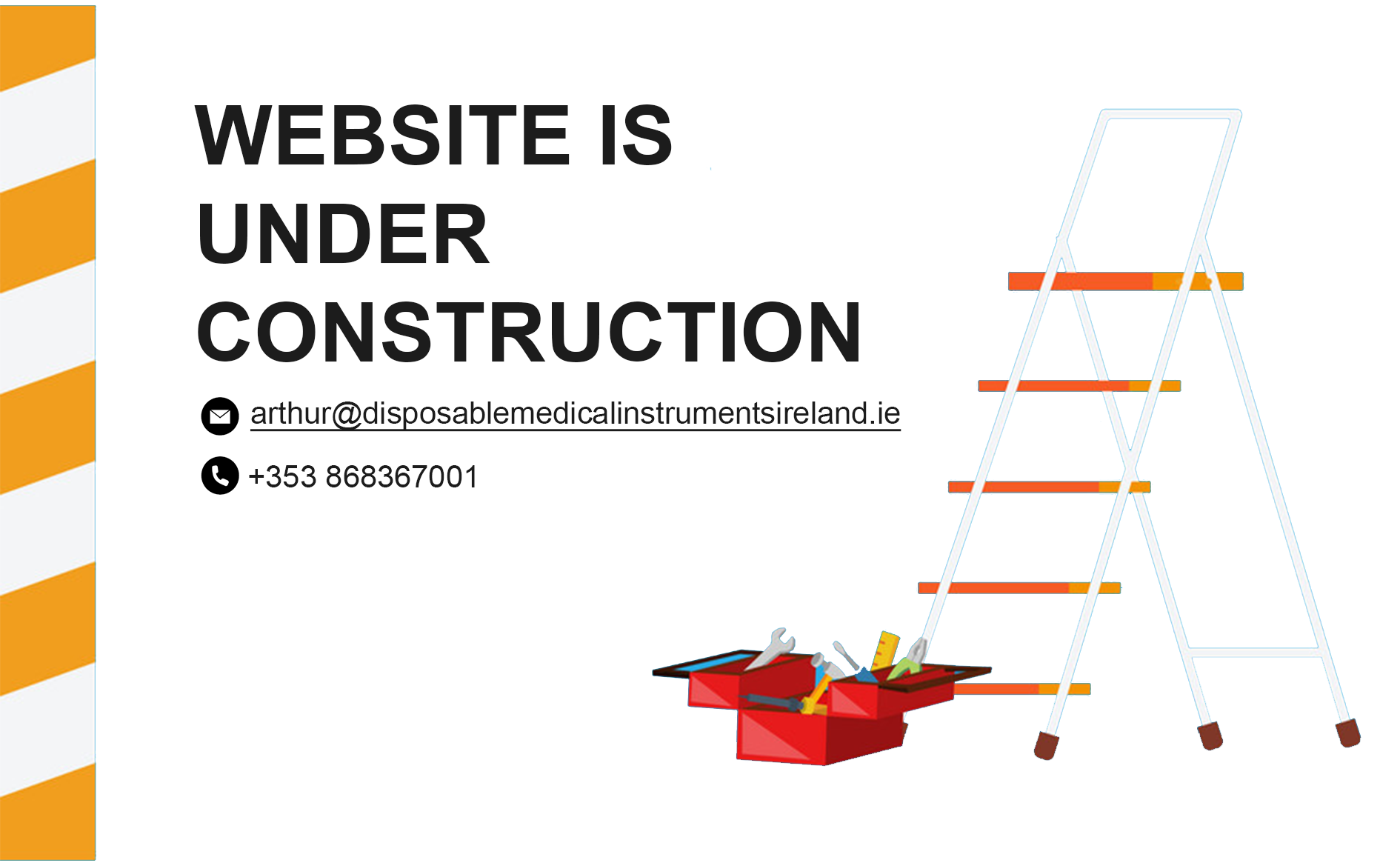 WEBSITE IS UNDER CONSTRUCTION

arthur@disposablemedicalinstrumentsireland.ie

+353 868367001